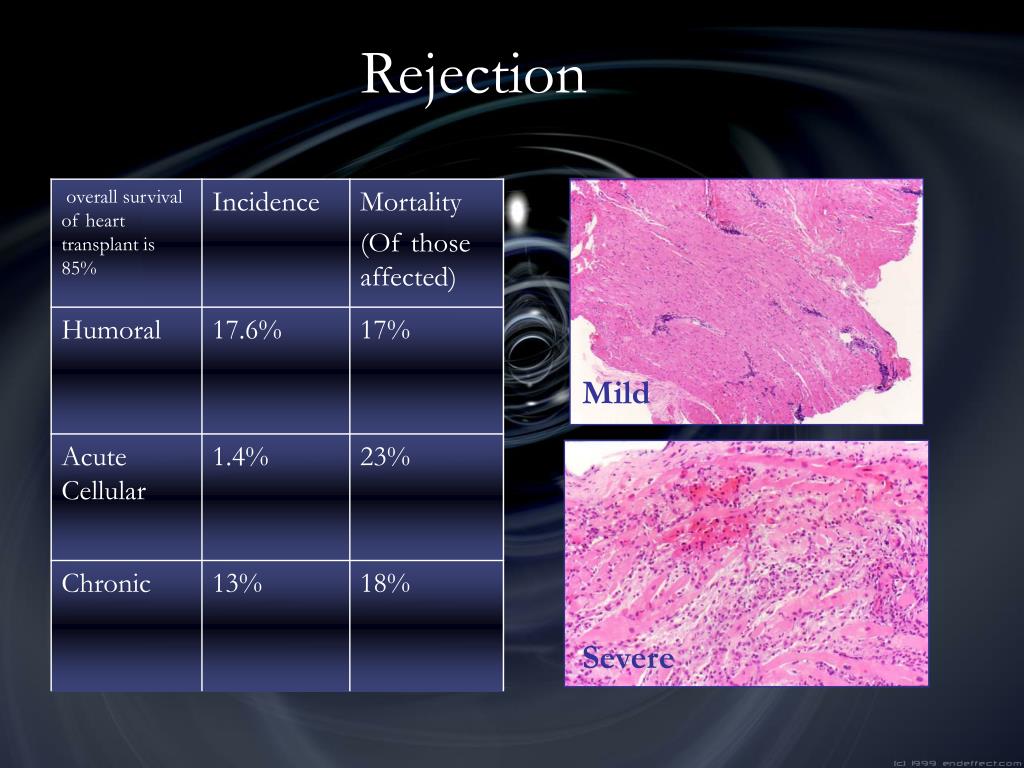 Rejection

| overall survival of heart transplant is 85% | Incidence | Mortality (Of those affected) |
|---|---|---|
| Humoral | 17.6% | 17% |
| Acute Cellular | 1.4% | 23% |
| Chronic | 13% | 18% |

Mild

Severe

(c) 1999 endeffect.com